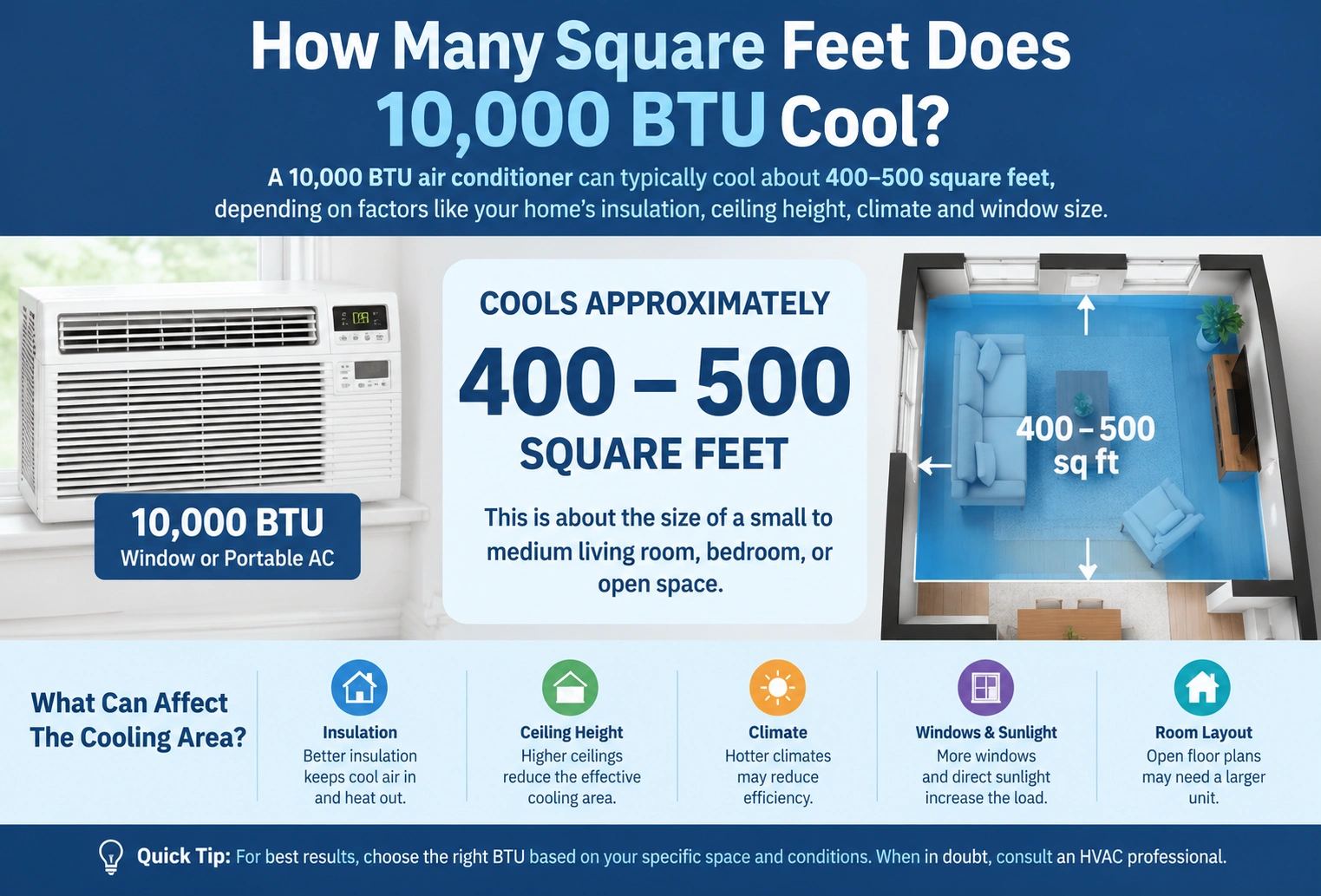 How Many Square Feet Does 10,000 BTU Cool?

A 10,000 BTU air conditioner can typically cool about 400–500 square feet, depending on factors like your home's insulation, ceiling height, climate and window size.

10,000 BTU
Window or Portable AC

COOLS APPROXIMATELY
400 – 500
SQUARE FEET

This is about the size of a small to medium living room, bedroom, or open space.

400 – 500 sq ft

What Can Affect The Cooling Area?

Insulation
Better insulation keeps cool air in and heat out.

Ceiling Height
Higher ceilings reduce the effective cooling area.

Climate
Hotter climates may reduce efficiency.

Windows & Sunlight
More windows and direct sunlight increase the load.

Room Layout
Open floor plans may need a larger unit.

Quick Tip: For best results, choose the right BTU based on your specific space and conditions. When in doubt, consult an HVAC professional.